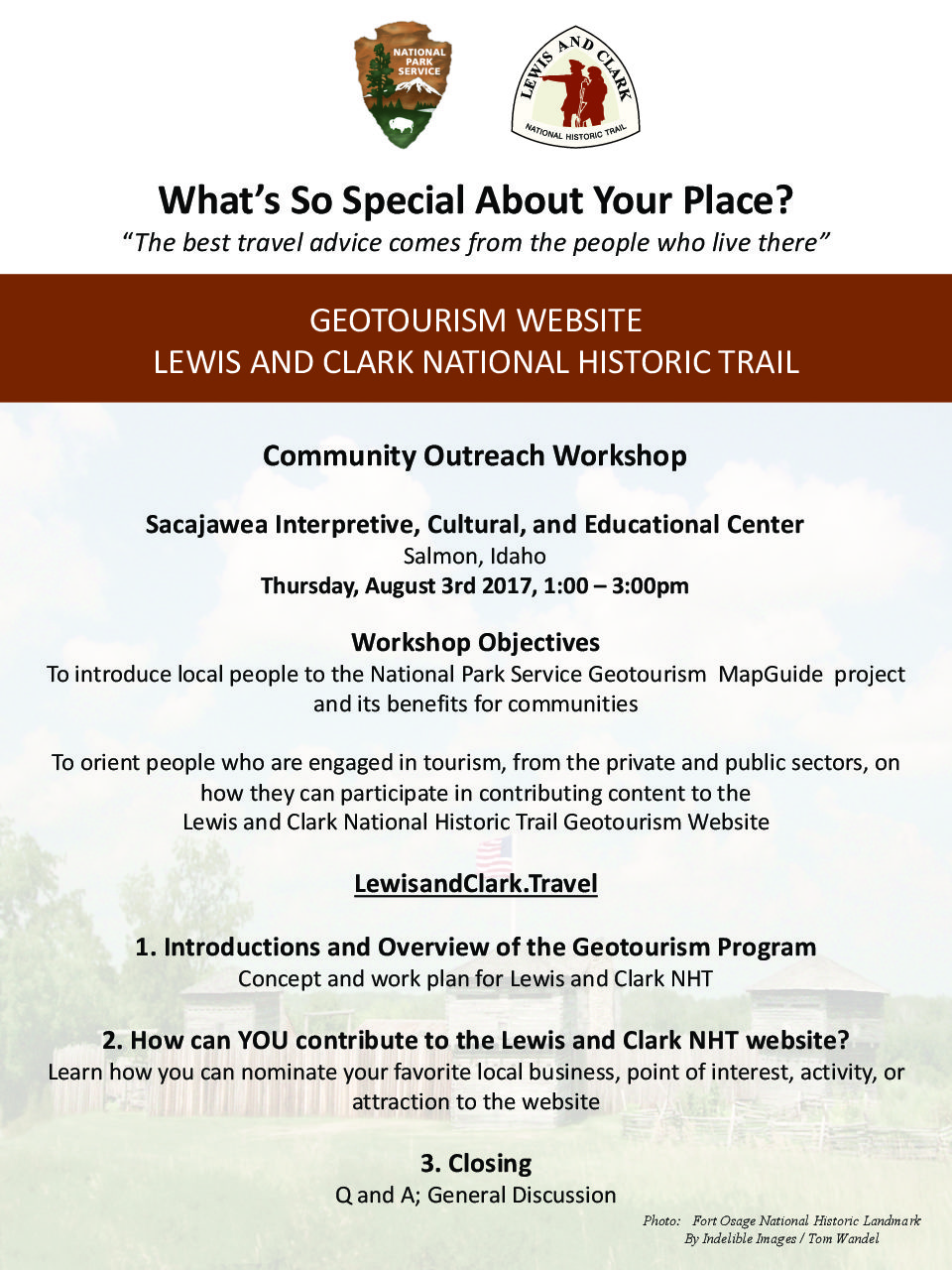 NATIONAL PARK SERVICE

LEWIS AND CLARK
NATIONAL HISTORIC TRAIL

What's So Special About Your Place?
"The best travel advice comes from the people who live there"

GEOTOURISM WEBSITE
LEWIS AND CLARK NATIONAL HISTORIC TRAIL

Community Outreach Workshop

Sacajawea Interpretive, Cultural, and Educational Center
Salmon, Idaho
Thursday, August 3rd 2017, 1:00 – 3:00pm

Workshop Objectives
To introduce local people to the National Park Service Geotourism MapGuide project and its benefits for communities

To orient people who are engaged in tourism, from the private and public sectors, on how they can participate in contributing content to the Lewis and Clark National Historic Trail Geotourism Website

LewisandClark.Travel

1. Introductions and Overview of the Geotourism Program
Concept and work plan for Lewis and Clark NHT

2. How can YOU contribute to the Lewis and Clark NHT website?
Learn how you can nominate your favorite local business, point of interest, activity, or attraction to the website

3. Closing
Q and A; General Discussion

Photo: Fort Osage National Historic Landmark
By Indelible Images / Tom Wandel